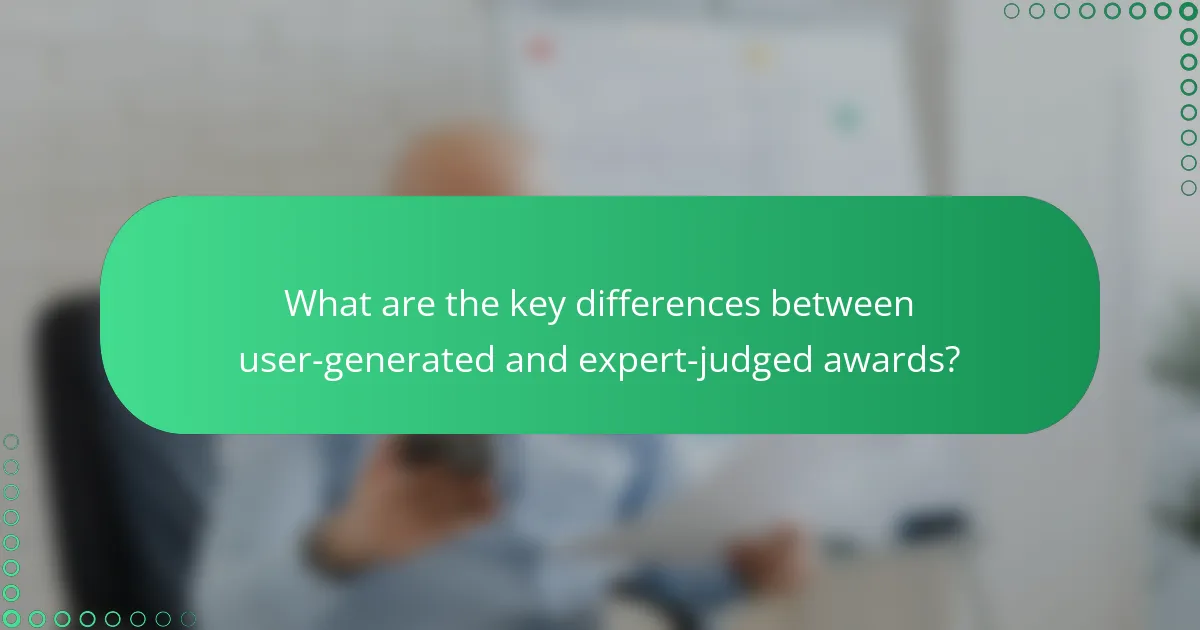 What are the key differences between user-generated and expert-judged awards?